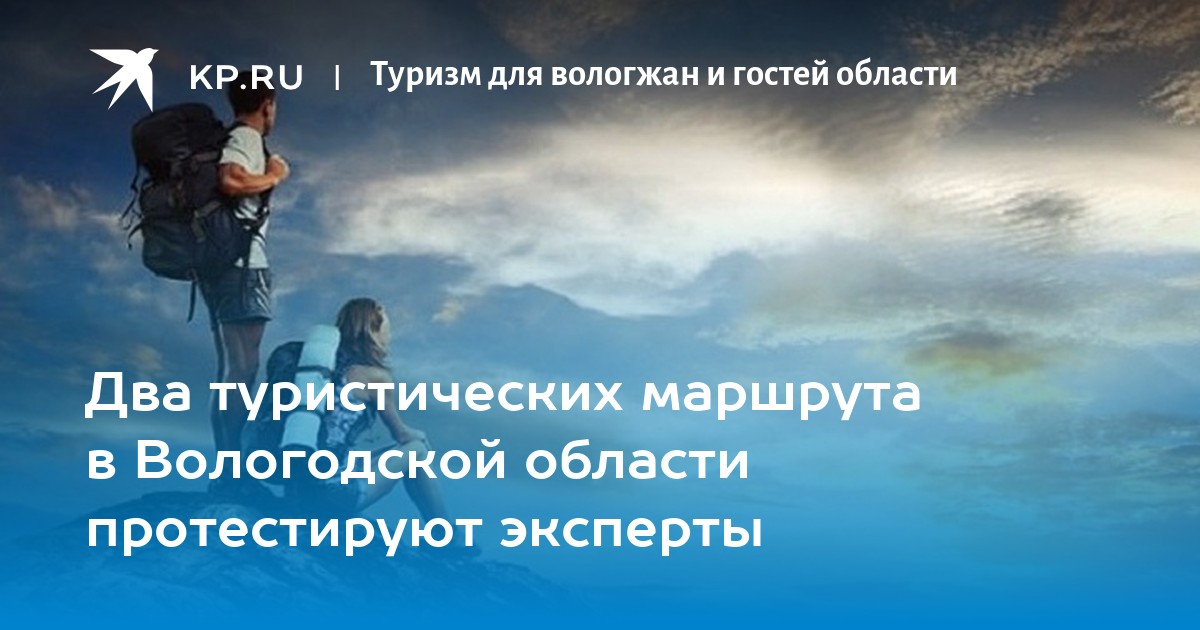 KP.RU | Туризм для вологжан и гостей области

Два туристических маршрута в Вологодской области протестируют эксперты